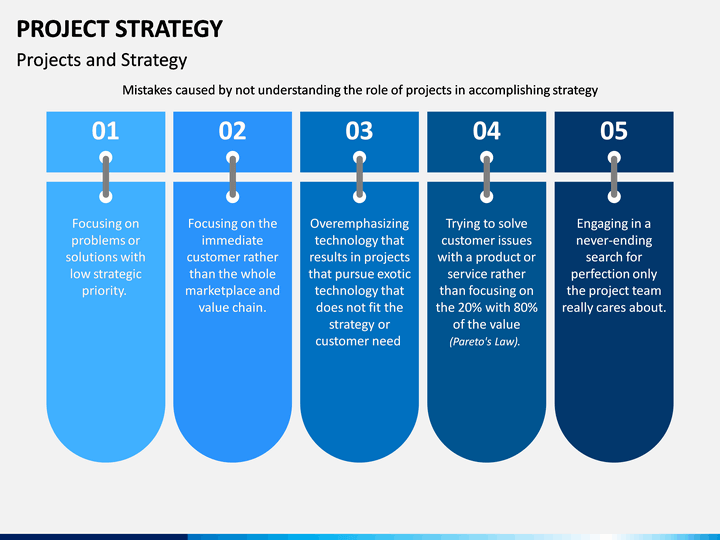 PROJECT STRATEGY

Projects and Strategy

Mistakes caused by not understanding the role of projects in accomplishing strategy

01

Focusing on problems or solutions with low strategic priority.

02

Focusing on the immediate customer rather than the whole marketplace and value chain.

03

Overemphasizing technology that results in projects that pursue exotic technology that does not fit the strategy or customer need

04

Trying to solve customer issues with a product or service rather than focusing on the 20% with 80% of the value (Pareto's Law).

05

Engaging in a never-ending search for perfection only the project team really cares about.